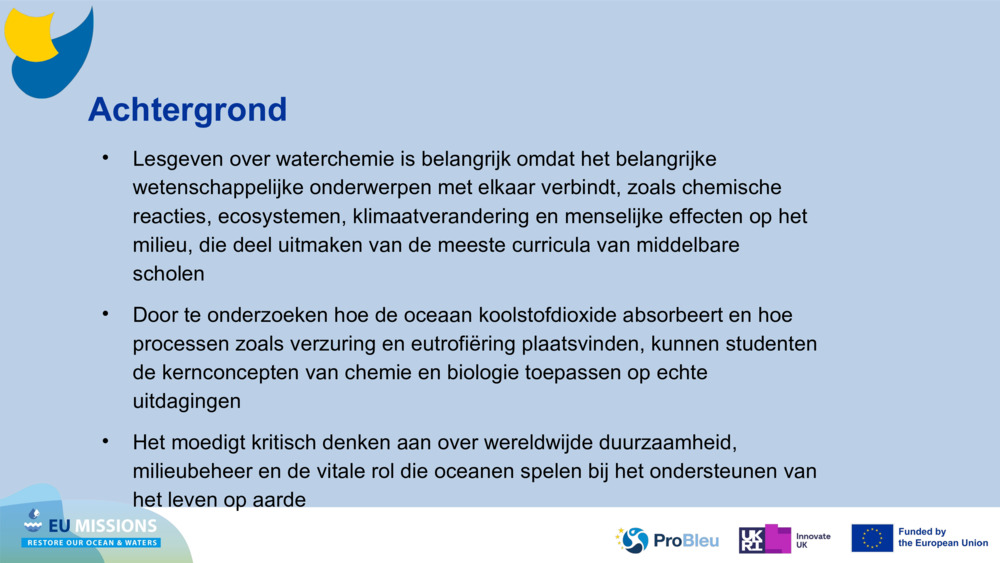 Achtergrond

• Lesgeven over waterchemie is belangrijk omdat het belangrijke wetenschappelijke onderwerpen met elkaar verbindt, zoals chemische reacties, ecosystemen, klimaatverandering en menselijke effecten op het milieu, die deel uitmaken van de meeste curricula van middelbare scholen

• Door te onderzoeken hoe de oceaan koolstofdioxide absorbeert en hoe processen zoals verzuring en eutrofiëring plaatsvinden, kunnen studenten de kernconcepten van chemie en biologie toepassen op echte uitdagingen

• Het moedigt kritisch denken aan over wereldwijde duurzaamheid, milieubeheer en de vitale rol die oceanen spelen bij het ondersteunen van het leven op aarde

EU MISSIONS
RESTORE OUR OCEAN & WATERS

ProBleu

UKRI Innovate UK

Funded by the European Union